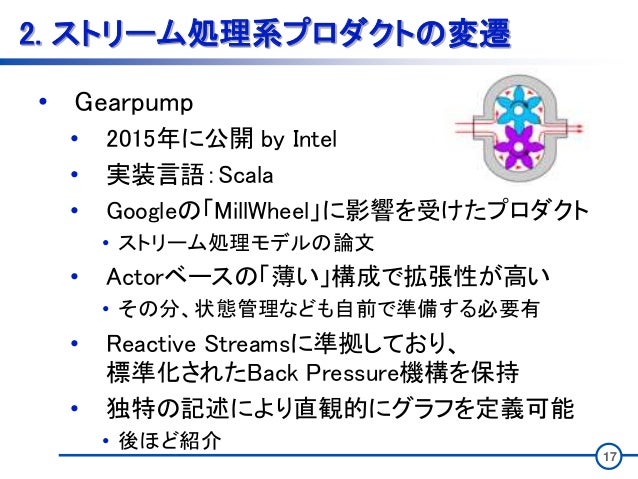 2. ストリーム処理系プロダクトの変遷

• Gearpump
  • 2015年に公開 by Intel
  • 実装言語：Scala
  • Googleの「MillWheel」に影響を受けたプロダクト
    • ストリーム処理モデルの論文
  • Actorベースの「薄い」構成で拡張性が高い
    • その分、状態管理なども自前で準備する必要有
  • Reactive Streamsに準拠しており、標準化されたBack Pressure機構を保持
  • 独特の記述により直観的にグラフを定義可能
    • 後ほど紹介

17